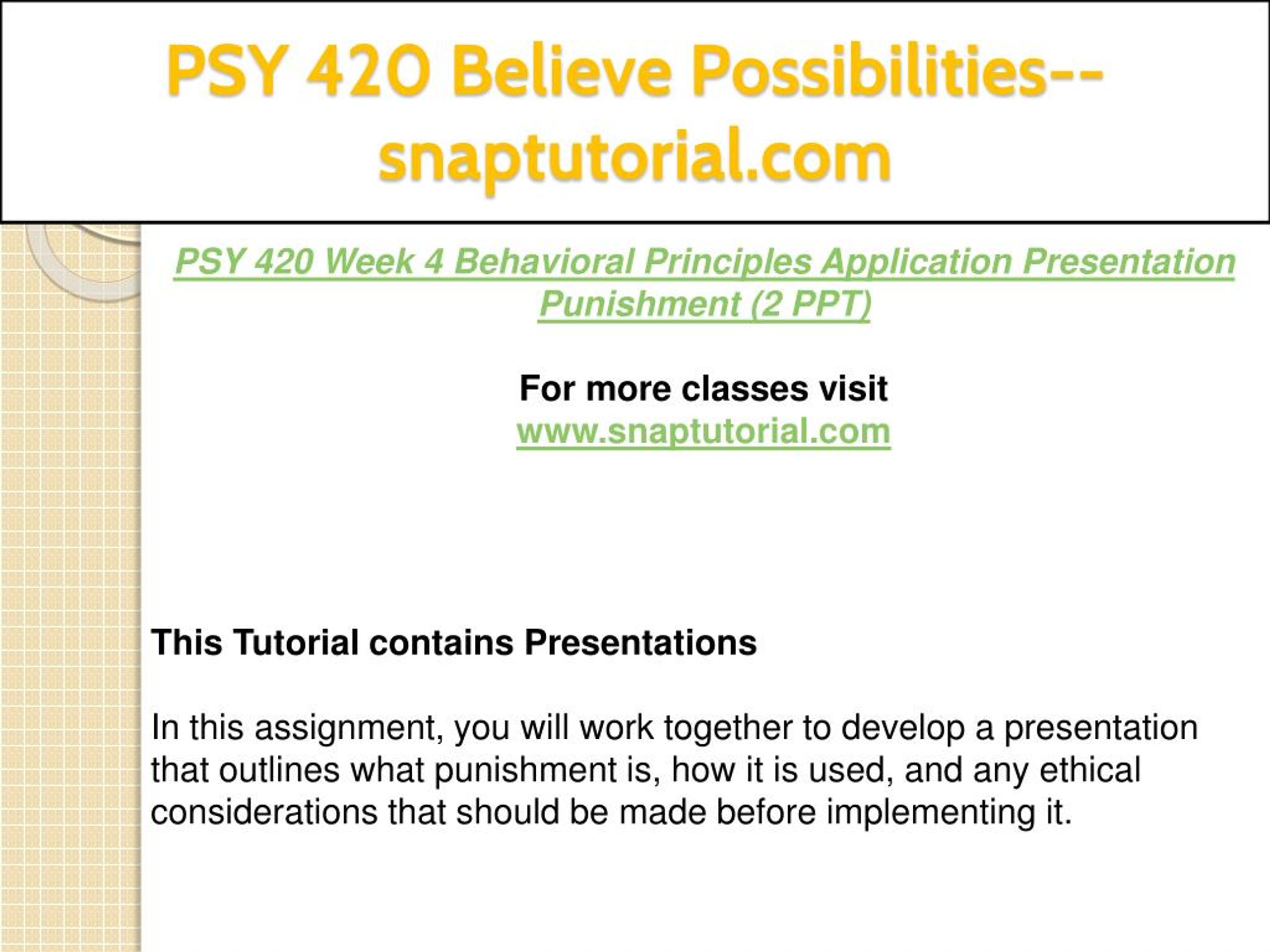 PSY 420 Believe Possibilities--snaptutorial.com

PSY 420 Week 4 Behavioral Principles Application Presentation Punishment (2 PPT)

For more classes visit
www.snaptutorial.com

This Tutorial contains Presentations

In this assignment, you will work together to develop a presentation that outlines what punishment is, how it is used, and any ethical considerations that should be made before implementing it.